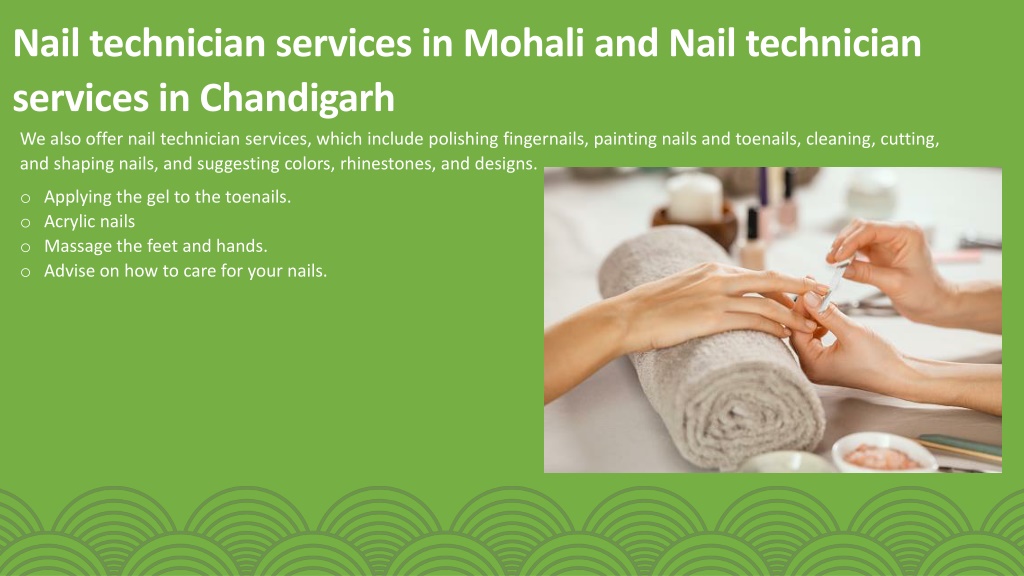 Nail technician services in Mohali and Nail technician services in Chandigarh

We also offer nail technician services, which include polishing fingernails, painting nails and toenails, cleaning, cutting, and shaping nails, and suggesting colors, rhinestones, and designs.

o Applying the gel to the toenails.
o Acrylic nails
o Massage the feet and hands.
o Advise on how to care for your nails.